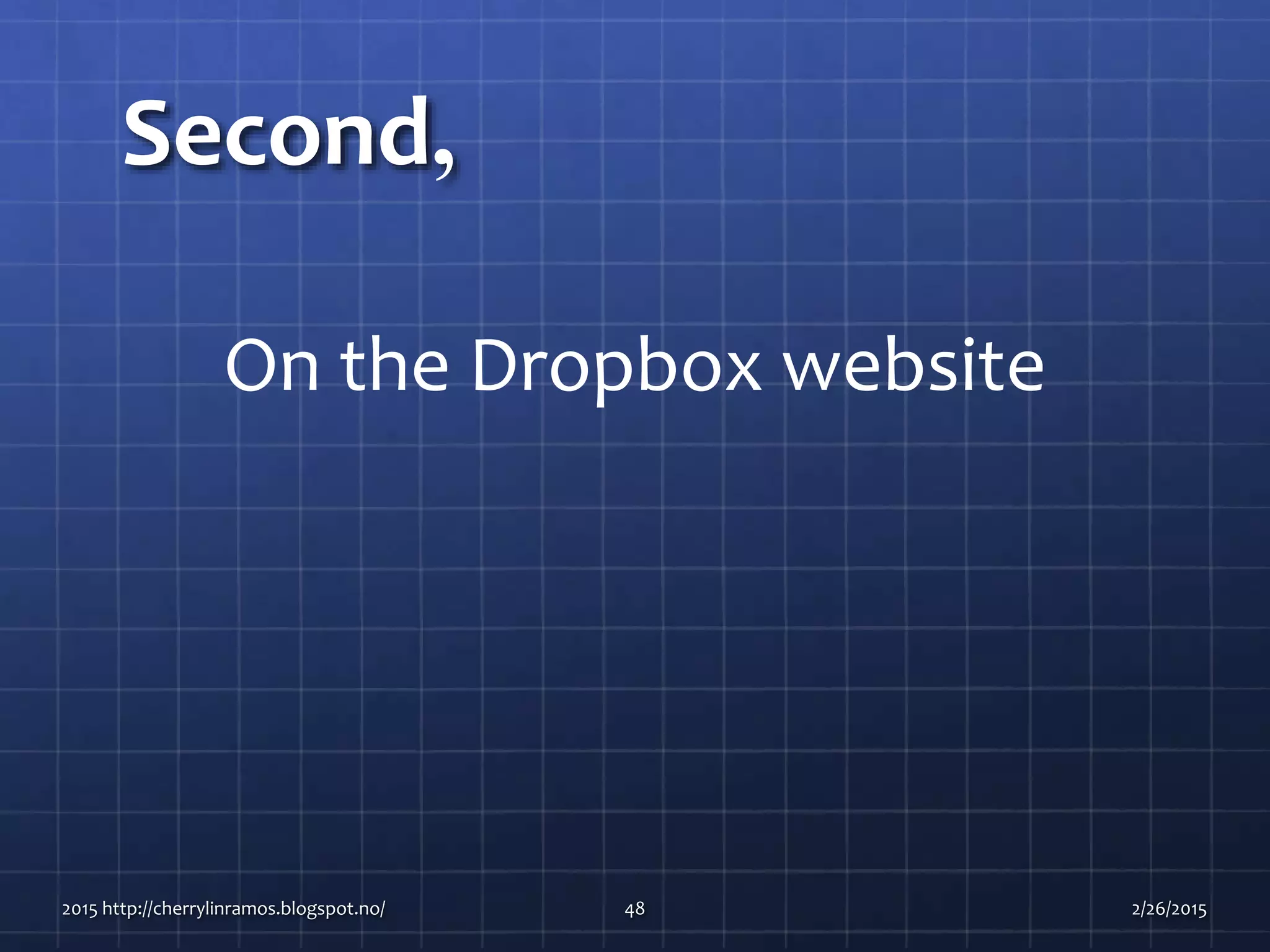 Second,

On the Dropbox website

2015 http://cherrylinramos.blogspot.no/

48

2/26/2015